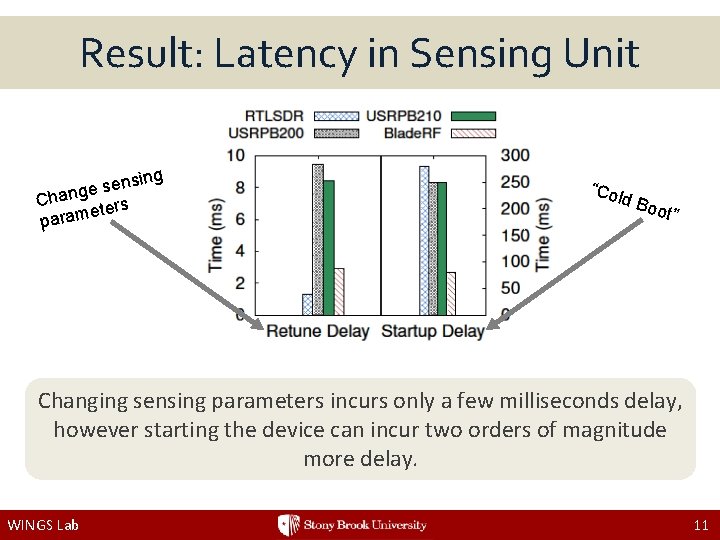 Result: Latency in Sensing Unit

RTLSDR USRPB210
USRPB200 BladeRF

10
8
6
4
2
0
Time (ms)

300
250
200
150
100
50
0
Time (ms)

Retune Delay Startup Delay

Change sensing parameters

"Cold Boot"

Changing sensing parameters incurs only a few milliseconds delay, however starting the device can incur two orders of magnitude more delay.

WINGS Lab

Stony Brook University

11